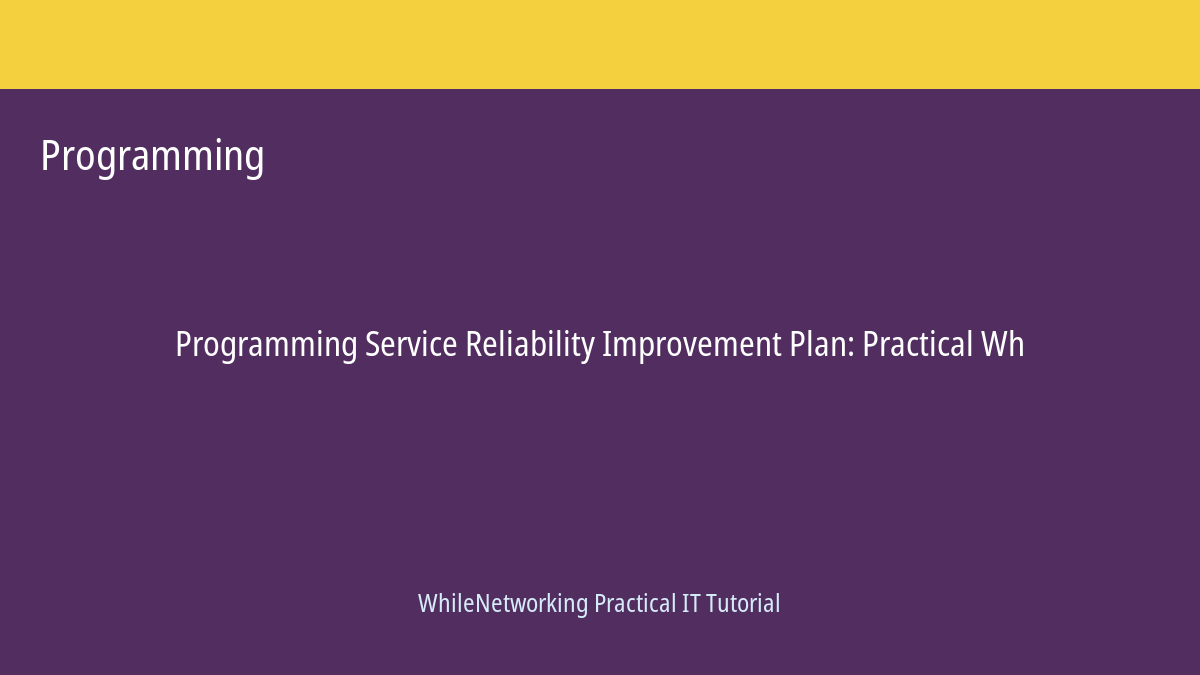 Programming

Programming Service Reliability Improvement Plan: Practical Wh

WhileNetworking Practical IT Tutorial